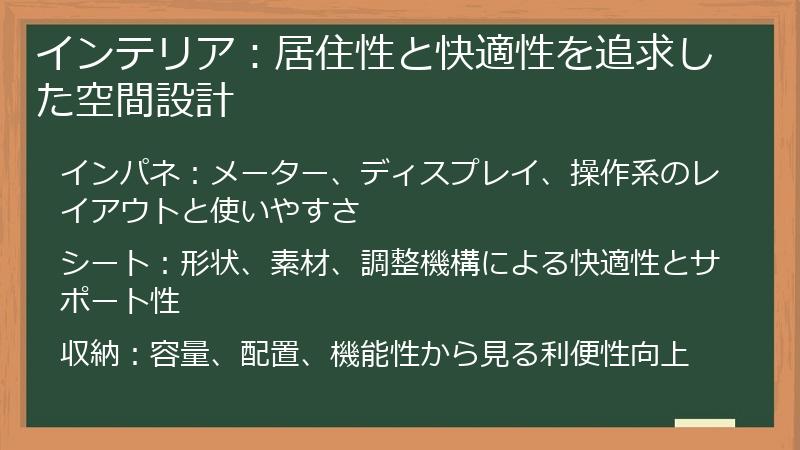 インテリア：居住性と快適性を追求した空間設計

インパネ：メーター、ディスプレイ、操作系のレイアウトと使いやすさ

シート：形状、素材、調整機構による快適性とサポート性

収納：容量、配置、機能性から見る利便性向上